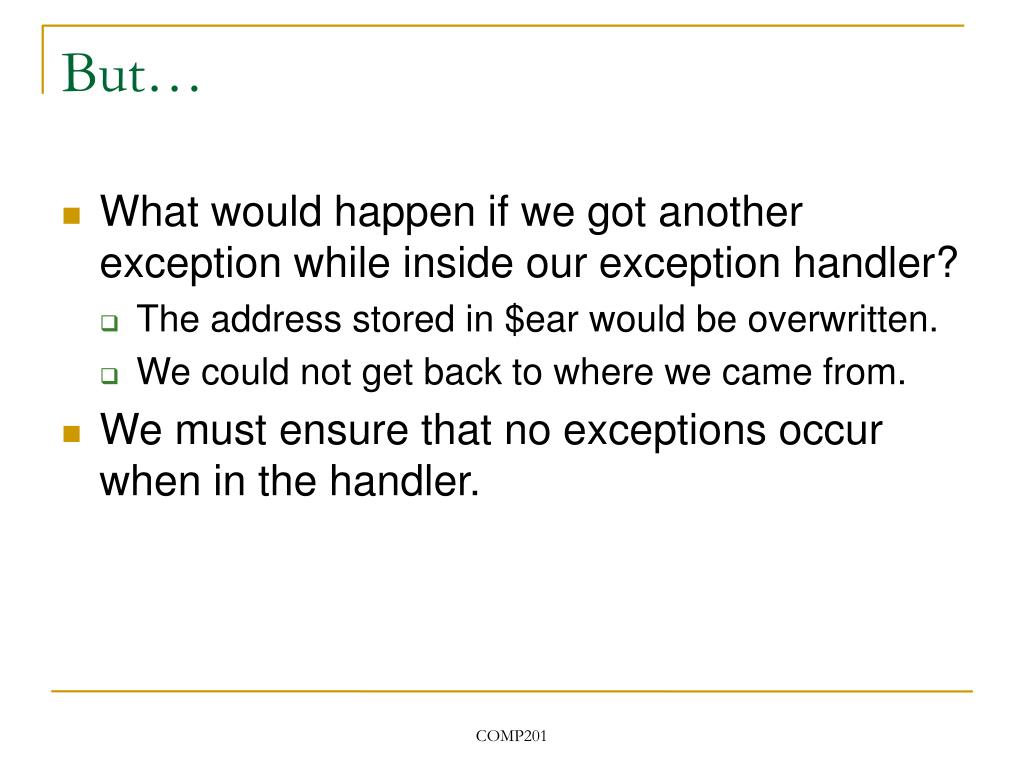 But…

What would happen if we got another exception while inside our exception handler?

The address stored in \$ear would be overwritten.

We could not get back to where we came from.

We must ensure that no exceptions occur when in the handler.

COMP201